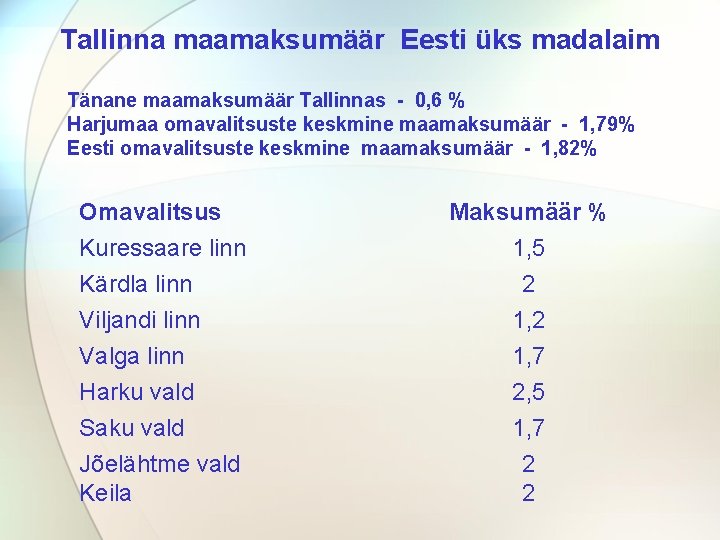 Tallinna maamaksumäär Eesti üks madalaim

Tänane maamaksumäär Tallinnas - 0,6 %
Harjumaa omavalitsuste keskmine maamaksumäär - 1,79%
Eesti omavalitsuste keskmine maamaksumäär - 1,82%

| Omavalitsus | Maksumäär % |
|---|---|
| Kuressaare linn | 1,5 |
| Kärdla linn | 2 |
| Viljandi linn | 1,2 |
| Valga linn | 1,7 |
| Harku vald | 2,5 |
| Saku vald | 1,7 |
| Jõelähtme vald | 2 |
| Keila | 2 |